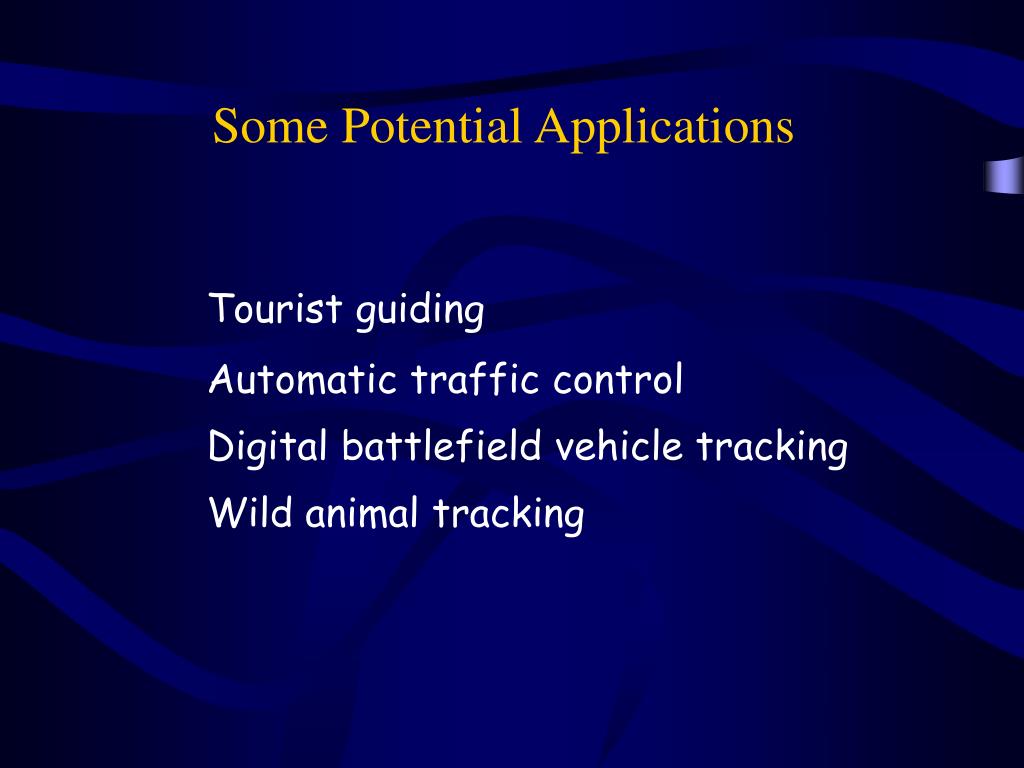 Some Potential Applications

Tourist guiding

Automatic traffic control

Digital battlefield vehicle tracking

Wild animal tracking